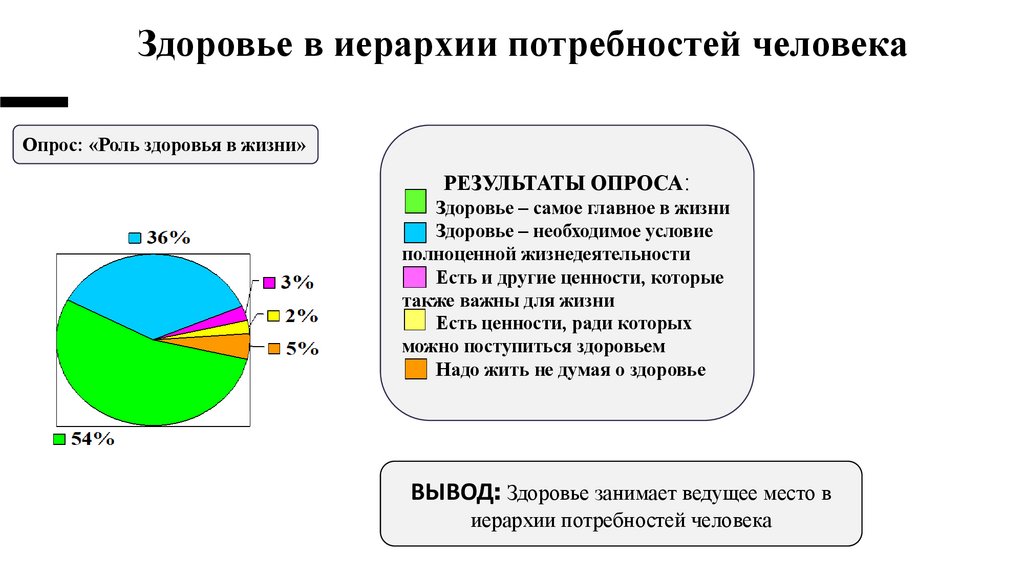 Здоровье в иерархии потребностей человека

Опрос: «Роль здоровья в жизни»

36%
3%
2%
5%
54%

РЕЗУЛЬТАТЫ ОПРОСА:
Здоровье – самое главное в жизни
Здоровье – необходимое условие полноценной жизнедеятельности
Есть и другие ценности, которые также важны для жизни
Есть ценности, ради которых можно поступиться здоровьем
Надо жить не думая о здоровье

ВЫВОД: Здоровье занимает ведущее место в иерархии потребностей человека